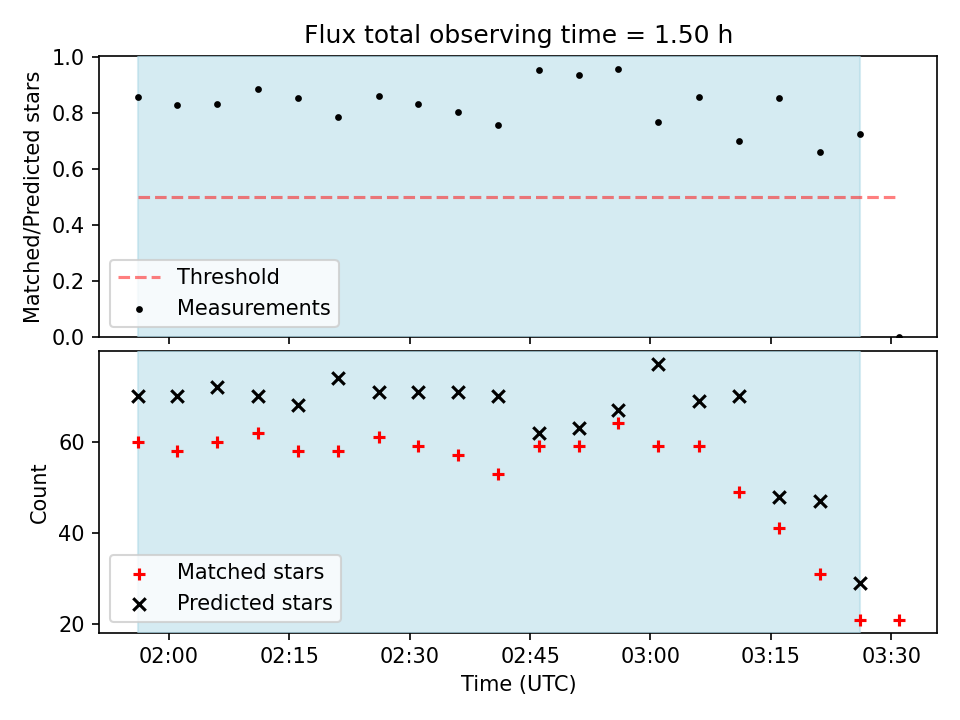 Flux total observing time = 1.50 h

Matched/Predicted stars

1.0
0.8
0.6
0.4
0.2
0.0

Threshold
Measurements

Count

60
40
20

Matched stars
Predicted stars

02:00
02:15
02:30
02:45
03:00
03:15
03:30

Time (UTC)